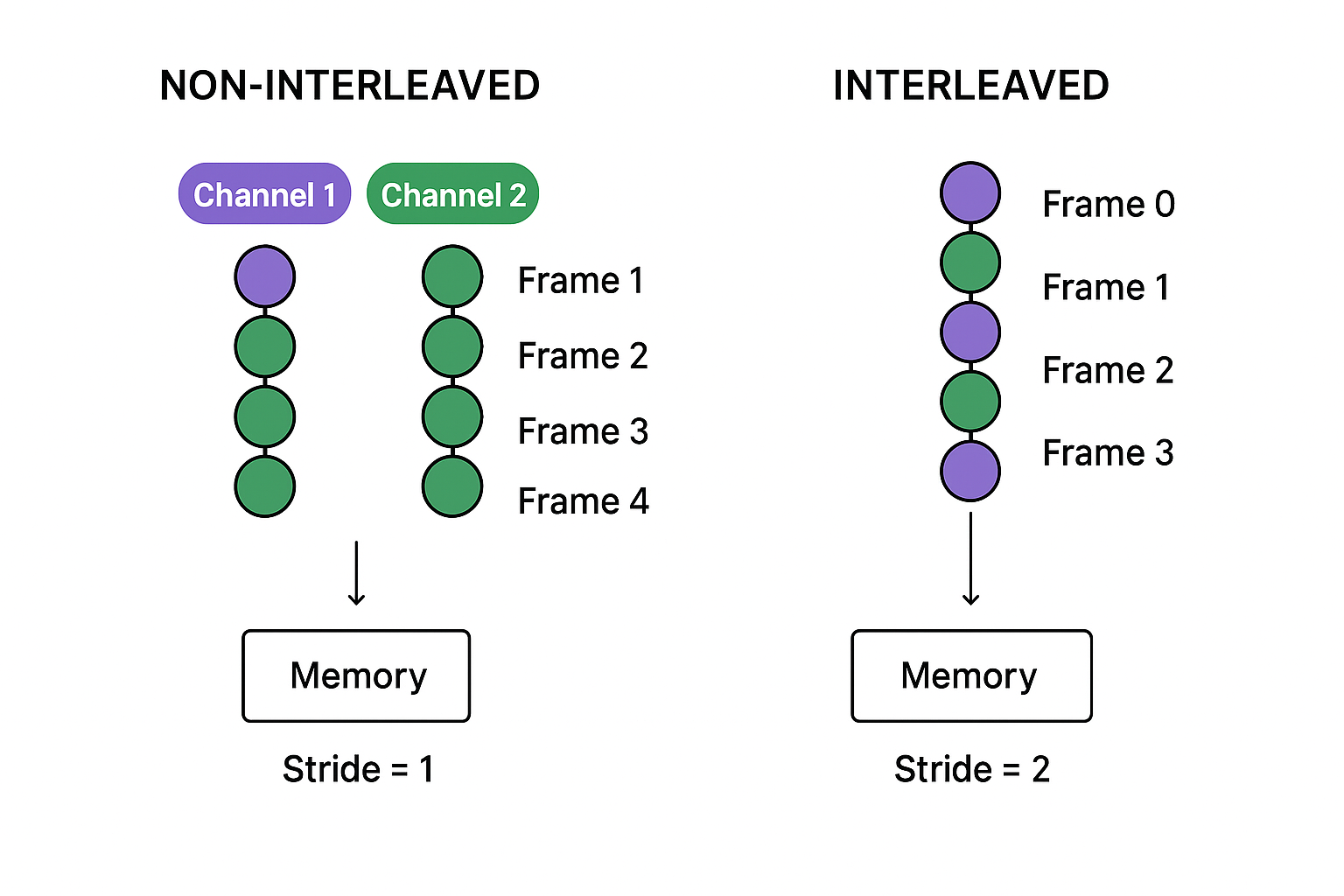 NON-INTERLEAVED

Channel 1

Channel 2

Frame 1

Frame 2

Frame 3

Frame 4

Memory

Stride = 1

INTERLEAVED

Frame 0

Frame 1

Frame 2

Frame 3

Memory

Stride = 2